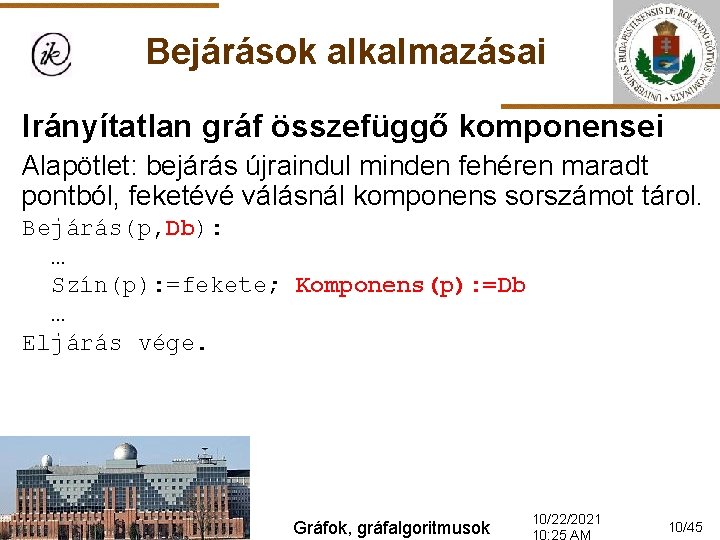 ik

Bejárások alkalmazásai

UNIVERSITAS BUDAPESTINENSIS DE ROLANDO EÖTVÖS NOMINATA

Irányítatlan gráf összefüggő komponensei

Alapötlet: bejárás újraindul minden fehéren maradt pontból, feketévé válásnál komponens sorszámot tárol.

Bejárás(p,Db):
…
Szín(p):=fekete; Komponens(p):=Db
…
Eljárás vége.

Gráfok, gráfalgoritmusok

10/22/2021
10:25 AM

10/45